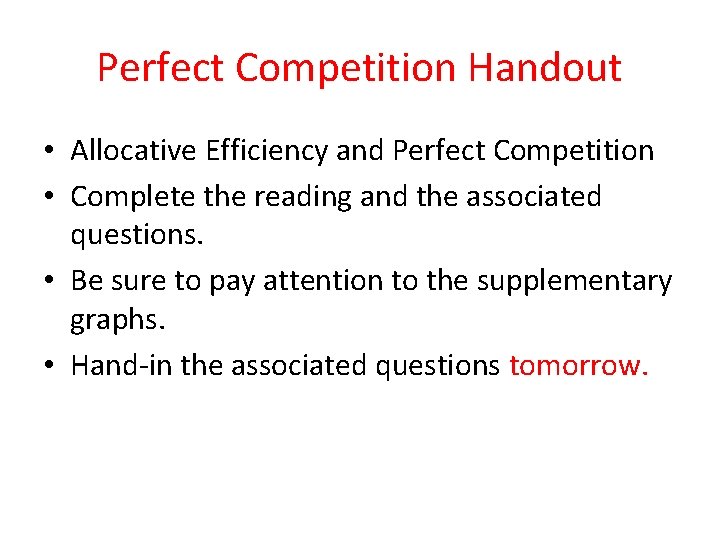 Perfect Competition Handout

• Allocative Efficiency and Perfect Competition
• Complete the reading and the associated questions.
• Be sure to pay attention to the supplementary graphs.
• Hand-in the associated questions tomorrow.